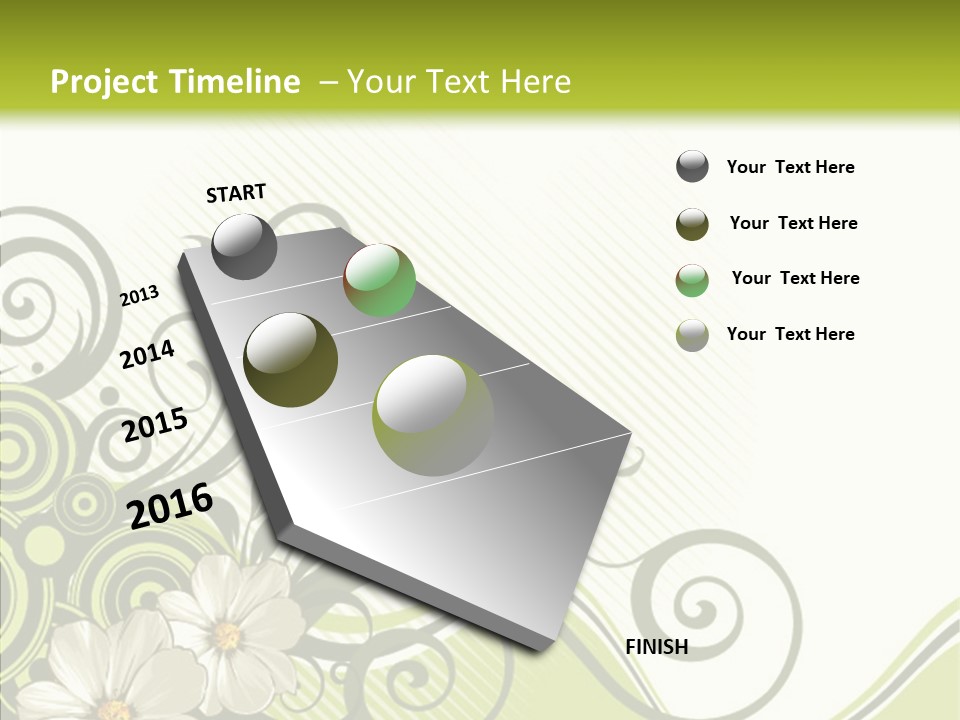 Project Timeline – Your Text Here

START

2013

2014

2015

2016

FINISH

Your Text Here

Your Text Here

Your Text Here

Your Text Here